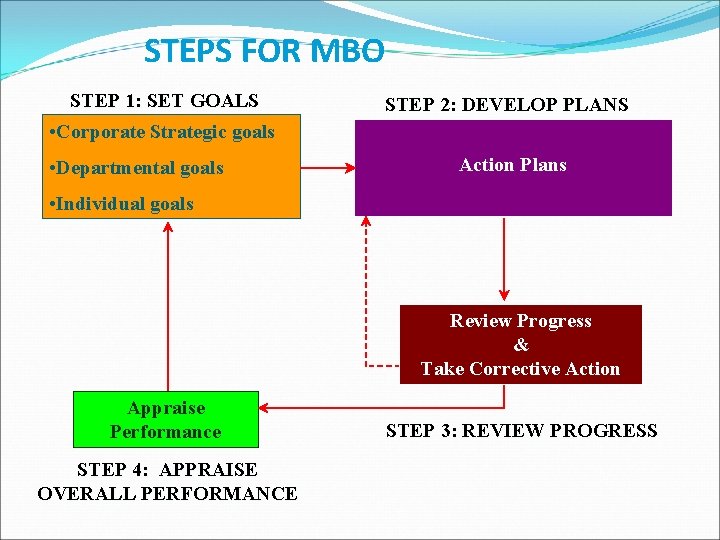 STEPS FOR MBO

STEP 1: SET GOALS

•Corporate Strategic goals

•Departmental goals

•Individual goals

STEP 2: DEVELOP PLANS

Action Plans

Review Progress
&
Take Corrective Action

STEP 3: REVIEW PROGRESS

Appraise Performance

STEP 4: APPRAISE OVERALL PERFORMANCE